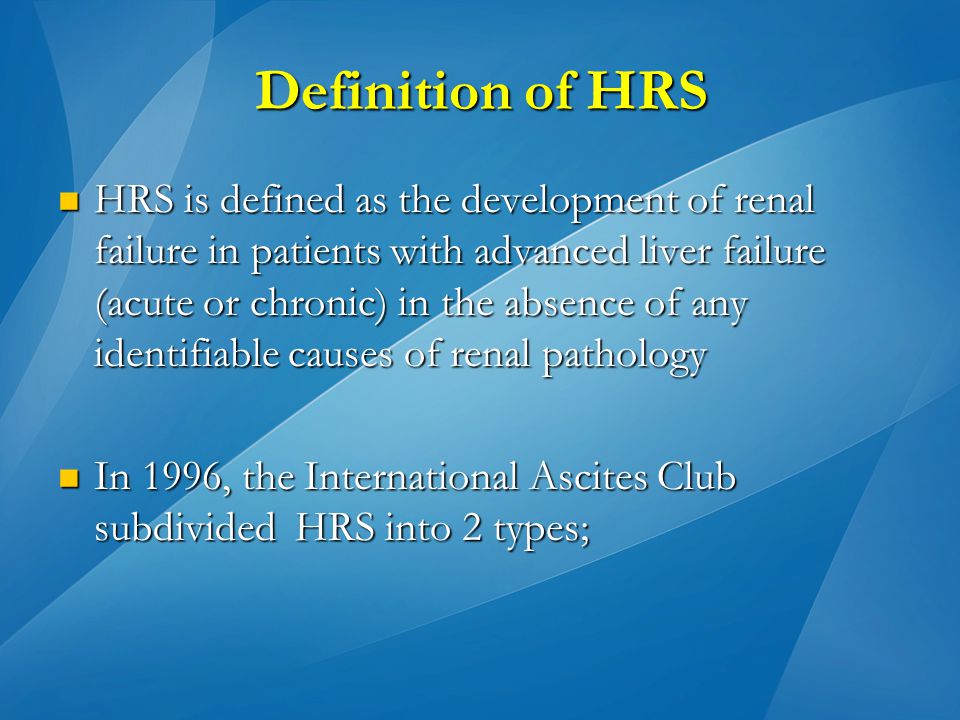 Definition of HRS

■ HRS is defined as the development of renal failure in patients with advanced liver failure (acute or chronic) in the absence of any identifiable causes of renal pathology

■ In 1996, the International Ascites Club subdivided HRS into 2 types;